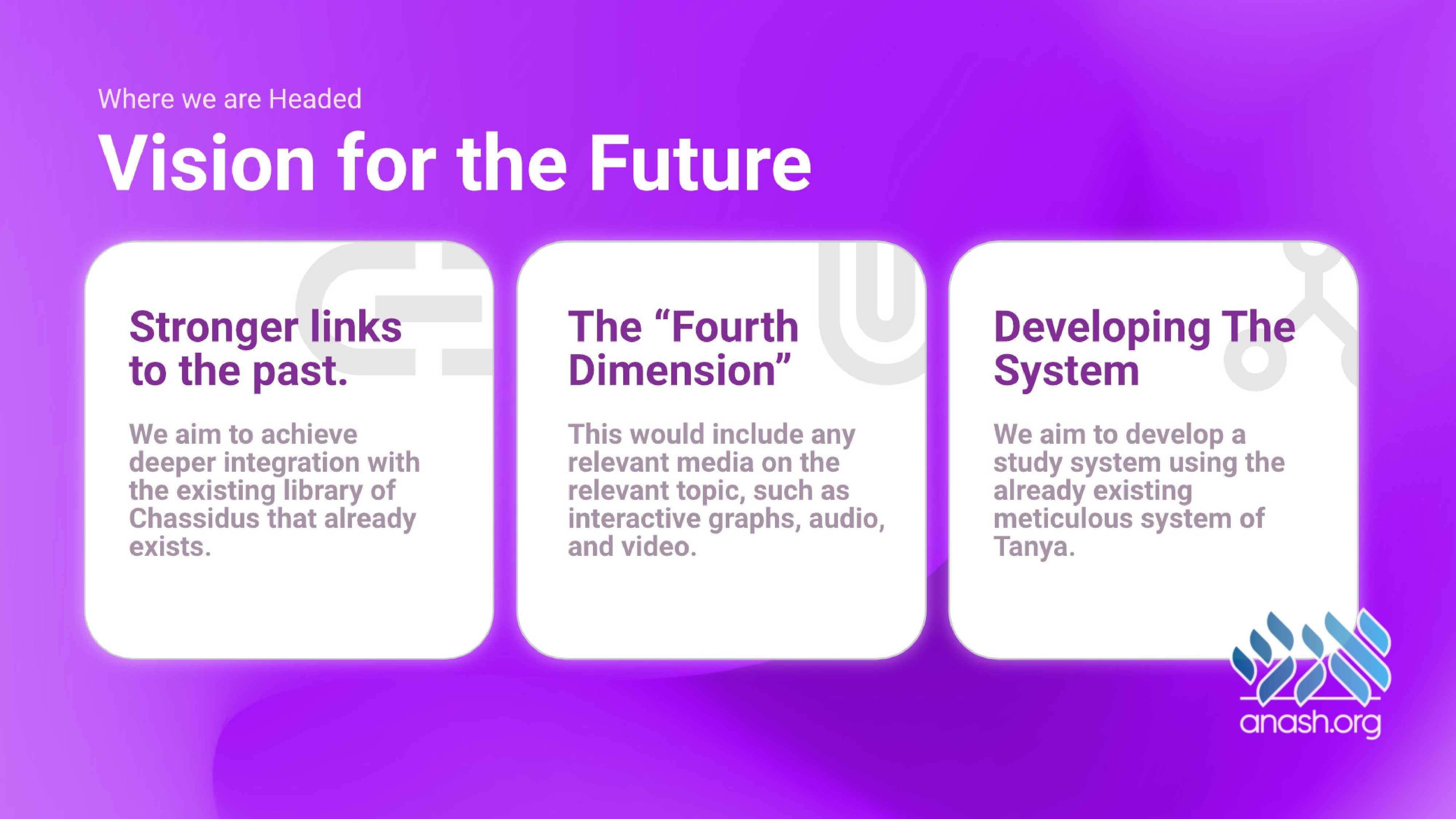 Where we are Headed

Vision for the Future

Stronger links to the past.

We aim to achieve deeper integration with the existing library of Chassidus that already exists.

The "Fourth Dimension"

This would include any relevant media on the relevant topic, such as interactive graphs, audio, and video.

Developing The System

We aim to develop a study system using the already existing meticulous system of Tanya.

anash.org